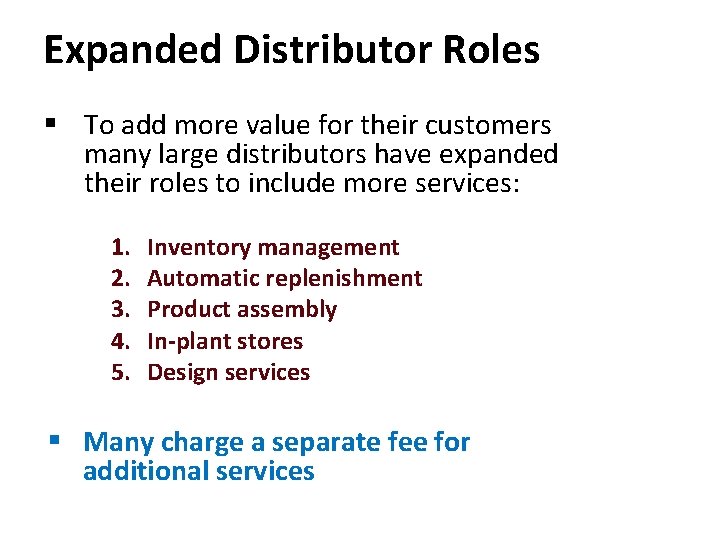 Expanded Distributor Roles

▪ To add more value for their customers many large distributors have expanded their roles to include more services:

1. Inventory management
2. Automatic replenishment
3. Product assembly
4. In-plant stores
5. Design services

▪ Many charge a separate fee for additional services